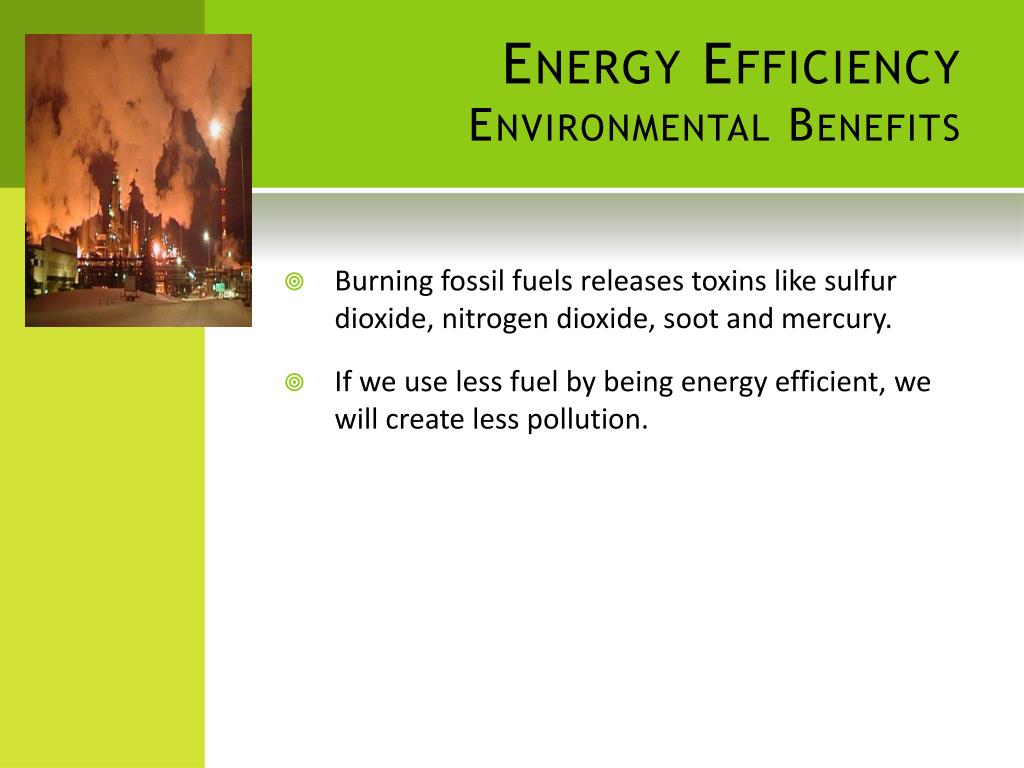 Energy Efficiency
Environmental Benefits

Burning fossil fuels releases toxins like sulfur dioxide, nitrogen dioxide, soot and mercury.

If we use less fuel by being energy efficient, we will create less pollution.